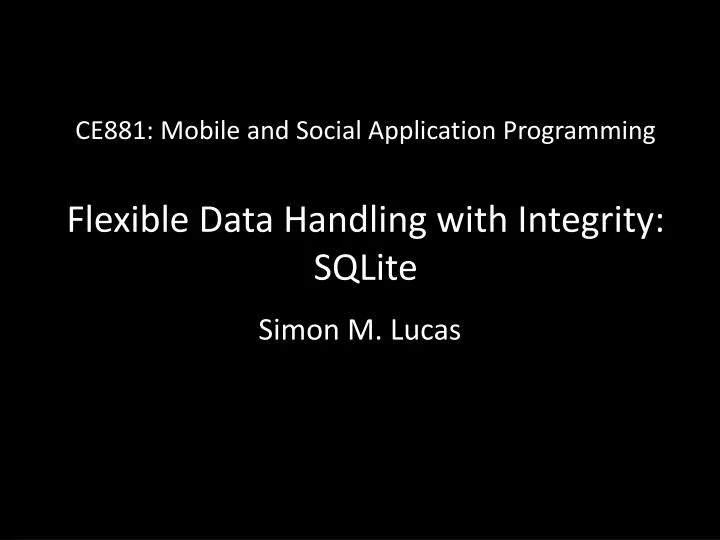 CE881: Mobile and Social Application Programming

Flexible Data Handling with Integrity: SQLite

Simon M. Lucas